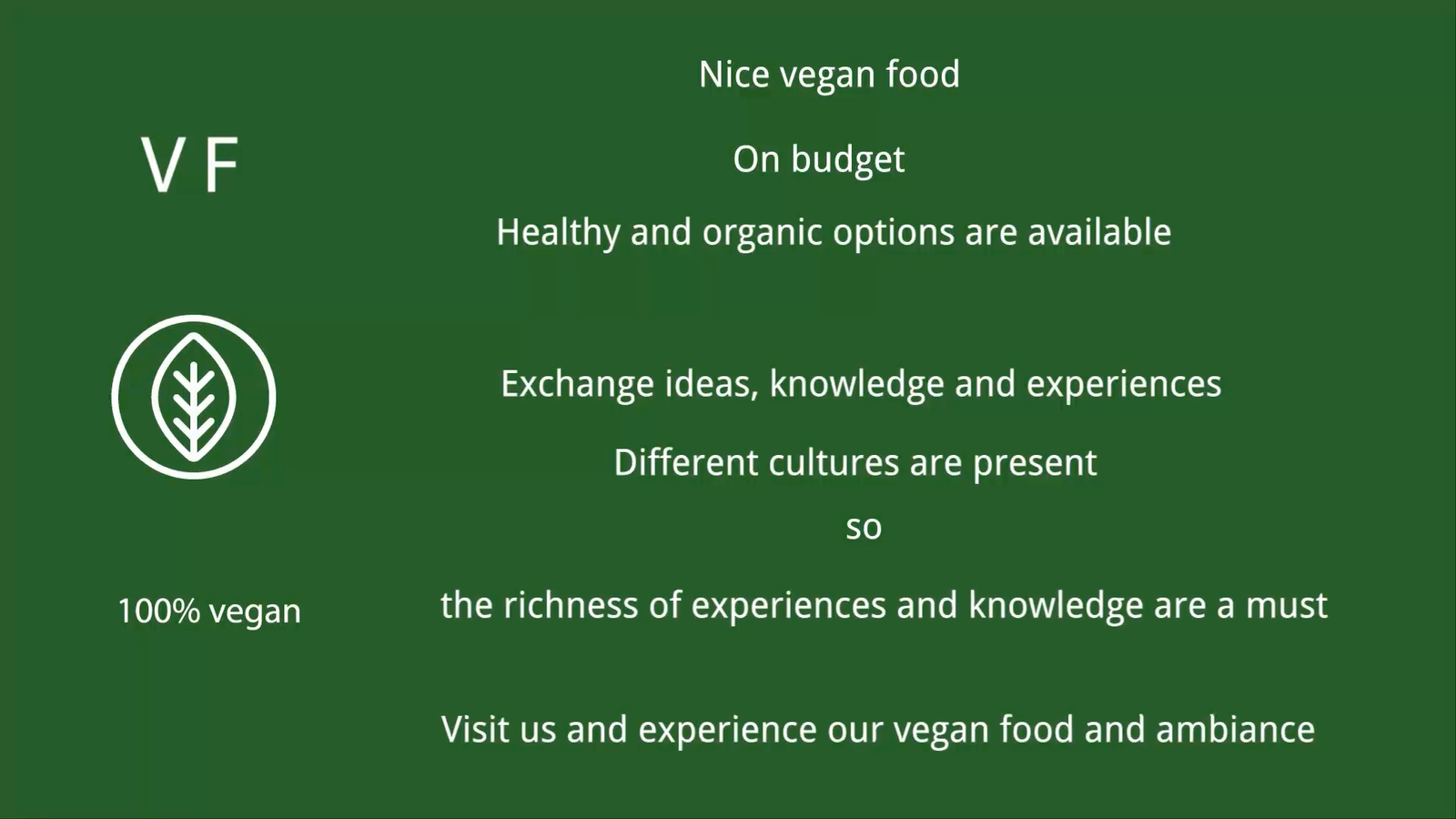 V F

100% vegan

Nice vegan food

On budget

Healthy and organic options are available

Exchange ideas, knowledge and experiences

Different cultures are present

so

the richness of experiences and knowledge are a must

Visit us and experience our vegan food and ambiance